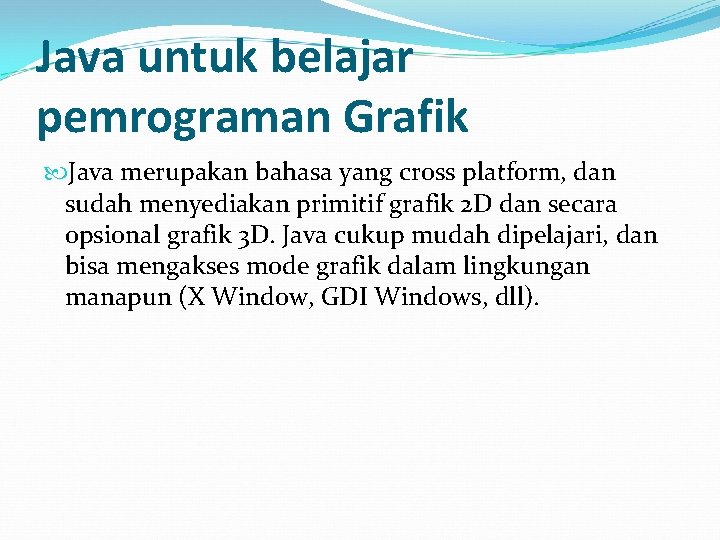 Java untuk belajar pemrograman Grafik

Java merupakan bahasa yang cross platform, dan sudah menyediakan primitif grafik 2D dan secara opsional grafik 3D. Java cukup mudah dipelajari, dan bisa mengakses mode grafik dalam lingkungan manapun (X Window, GDI Windows, dll).